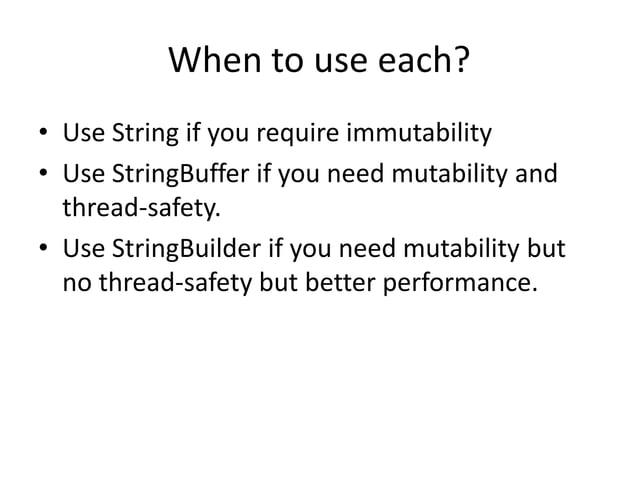 When to use each?

• Use String if you require immutability
• Use StringBuffer if you need mutability and thread-safety.
• Use StringBuilder if you need mutability but no thread-safety but better performance.